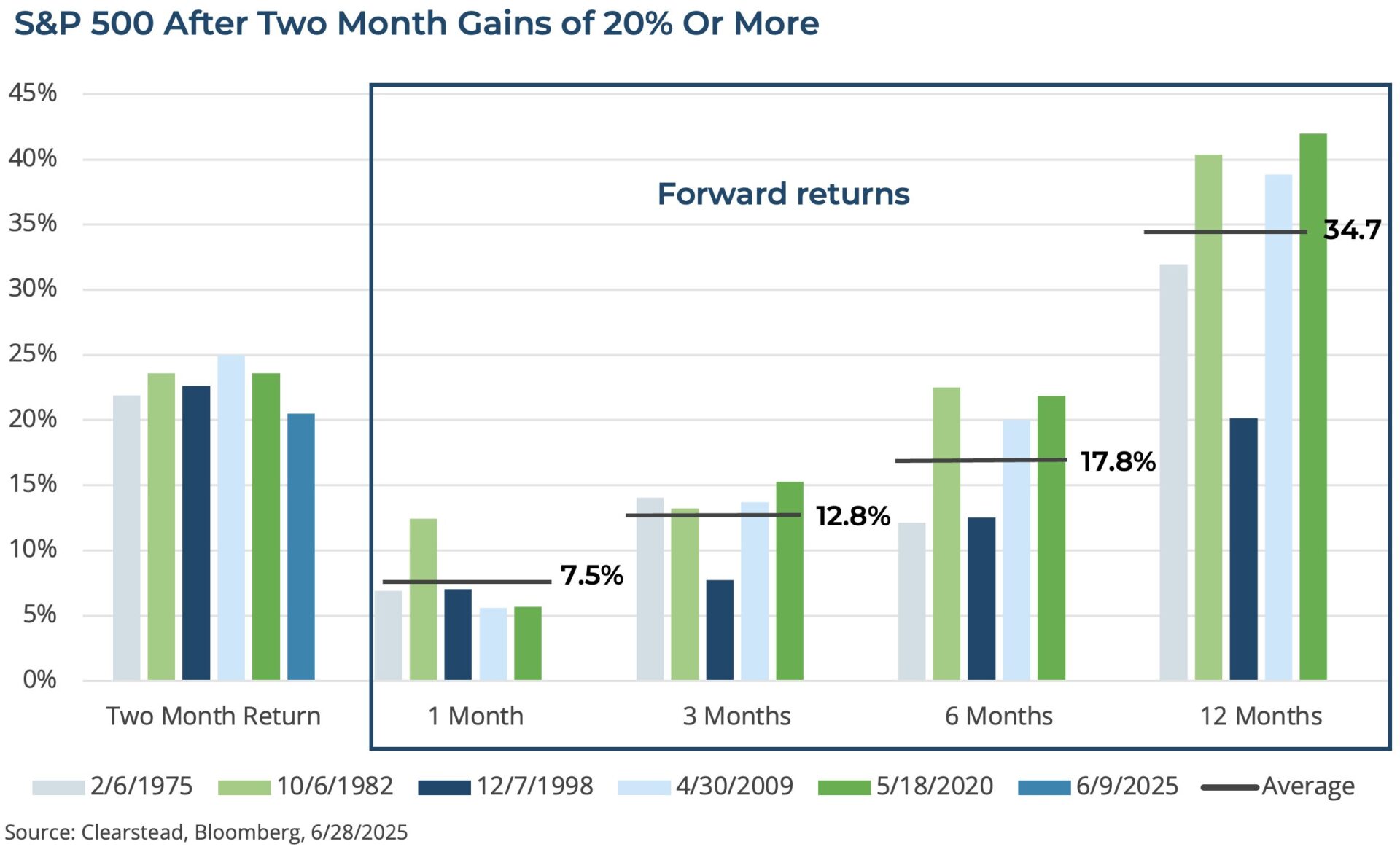 S&P 500 After Two Month Gains of 20% Or More

45%
40%
35%
30%
25%
20%
15%
10%
5%
0%

Forward returns

7.5%
12.8%
17.8%
34.7

Two Month Return
1 Month
3 Months
6 Months
12 Months

2/6/1975 10/6/1982 12/7/1998 4/30/2009 5/18/2020 6/9/2025 Average

Source: Clearstead, Bloomberg, 6/28/2025